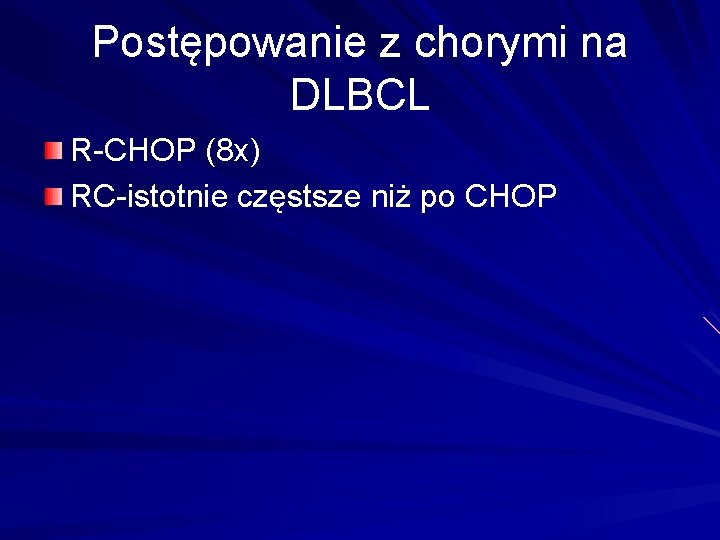 Postępowanie z chorymi na DLBCL

R-CHOP (8x)

RC-istotnie częstsze niż po CHOP